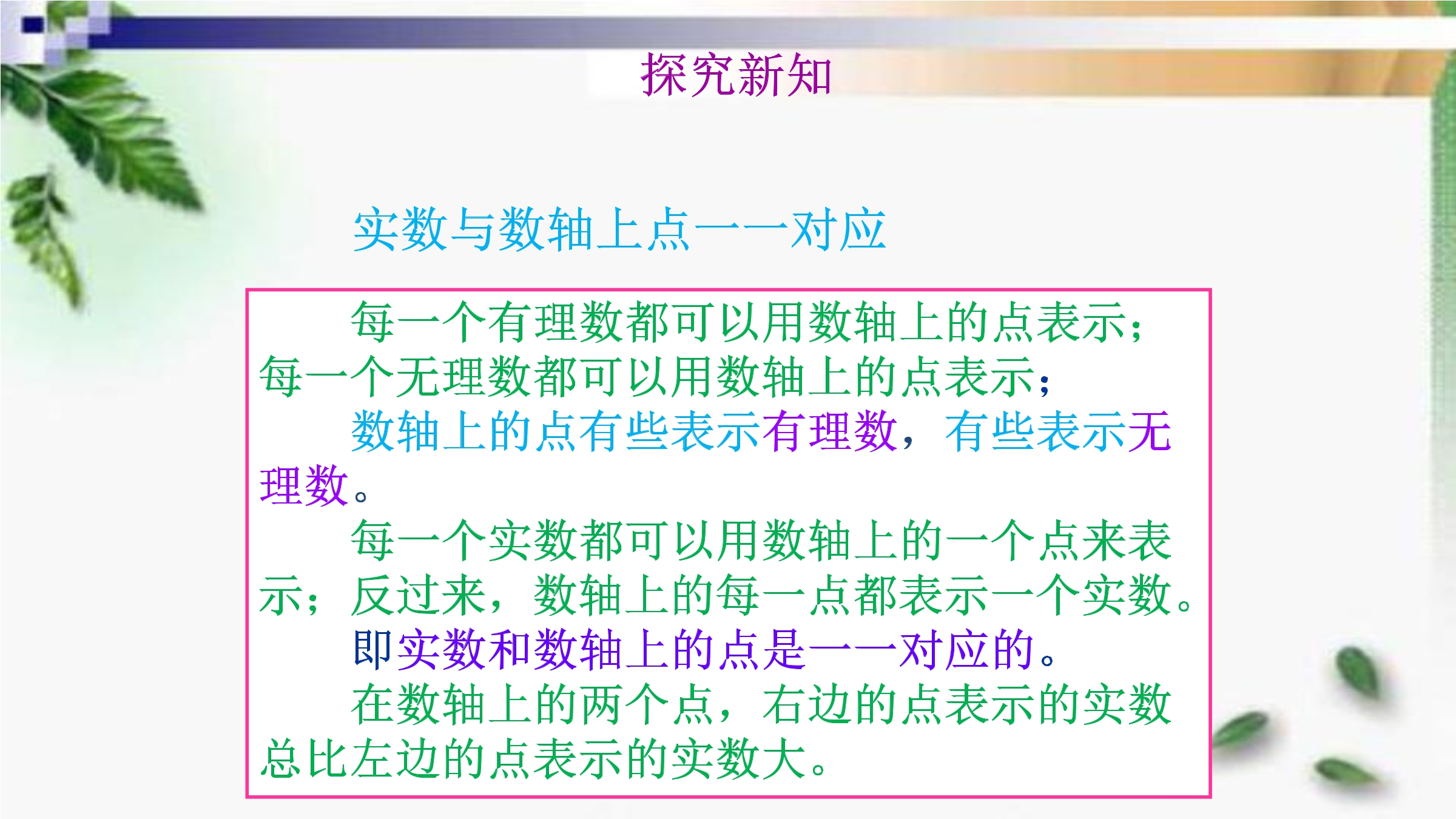 探究新知

实数与数轴上点一一对应

每一个有理数都可以用数轴上的点表示；每一个无理数都可以用数轴上的点表示；

数轴上的点有些表示有理数，有些表示无理数。

每一个实数都可以用数轴上的一个点来表示；反过来，数轴上的每一点都表示一个实数。

即实数和数轴上的点是一一对应的。

在数轴上的两个点，右边的点表示的实数总比左边的点表示的实数大。